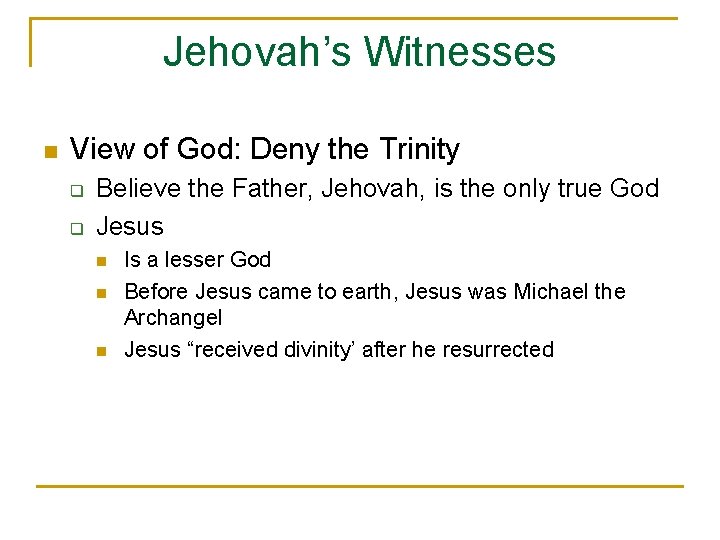 Jehovah’s Witnesses

View of God: Deny the Trinity

Believe the Father, Jehovah, is the only true God

Jesus

Is a lesser God

Before Jesus came to earth, Jesus was Michael the Archangel

Jesus “received divinity’ after he resurrected